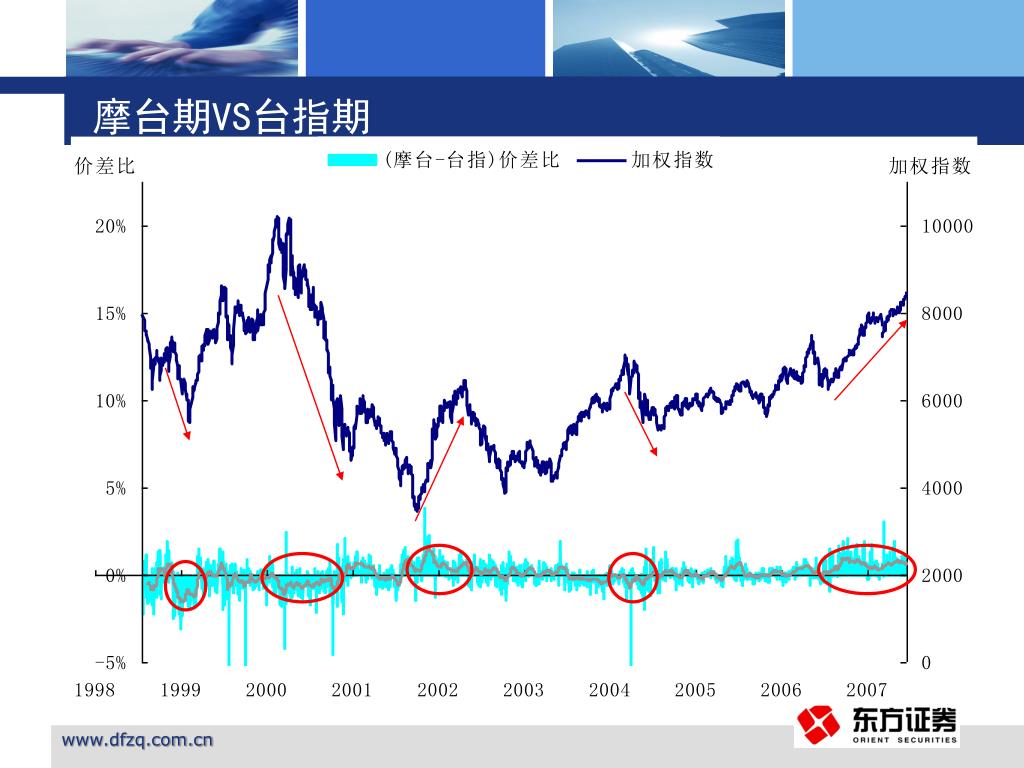 摩台期VS台指期

价差比

(摩台-台指)价差比　加权指数

加权指数

20%
15%
10%
5%
0%
-5%

10000
8000
6000
4000
2000
0

1998 1999 2000 2001 2002 2003 2004 2005 2006 2007

www.dfzq.com.cn

东方证券
ORIENT SECURITIES